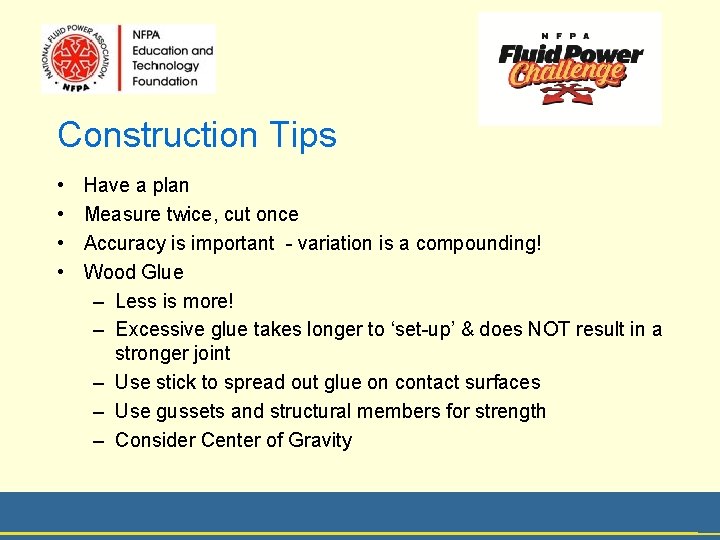 NATIONAL FLUID POWER ASSOCIATION
NFPA

NFPA
Education and
Technology
Foundation

NFPA
Fluid Power
Challenge

Construction Tips

• Have a plan
• Measure twice, cut once
• Accuracy is important - variation is a compounding!
• Wood Glue
– Less is more!
– Excessive glue takes longer to ‘set-up’ & does NOT result in a stronger joint
– Use stick to spread out glue on contact surfaces
– Use gussets and structural members for strength
– Consider Center of Gravity